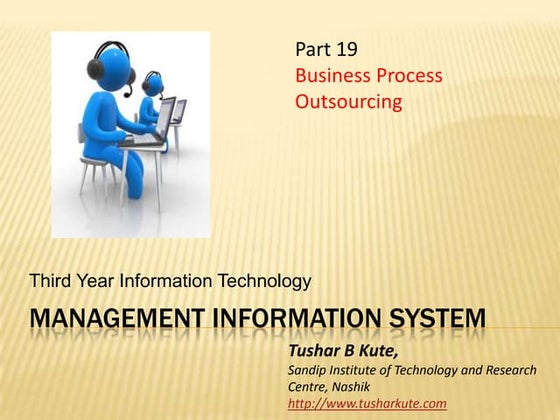 Part 19
Business Process Outsourcing

Third Year Information Technology

MANAGEMENT INFORMATION SYSTEM

Tushar B Kute,
Sandip Institute of Technology and Research Centre, Nashik
http://www.tusharkute.com